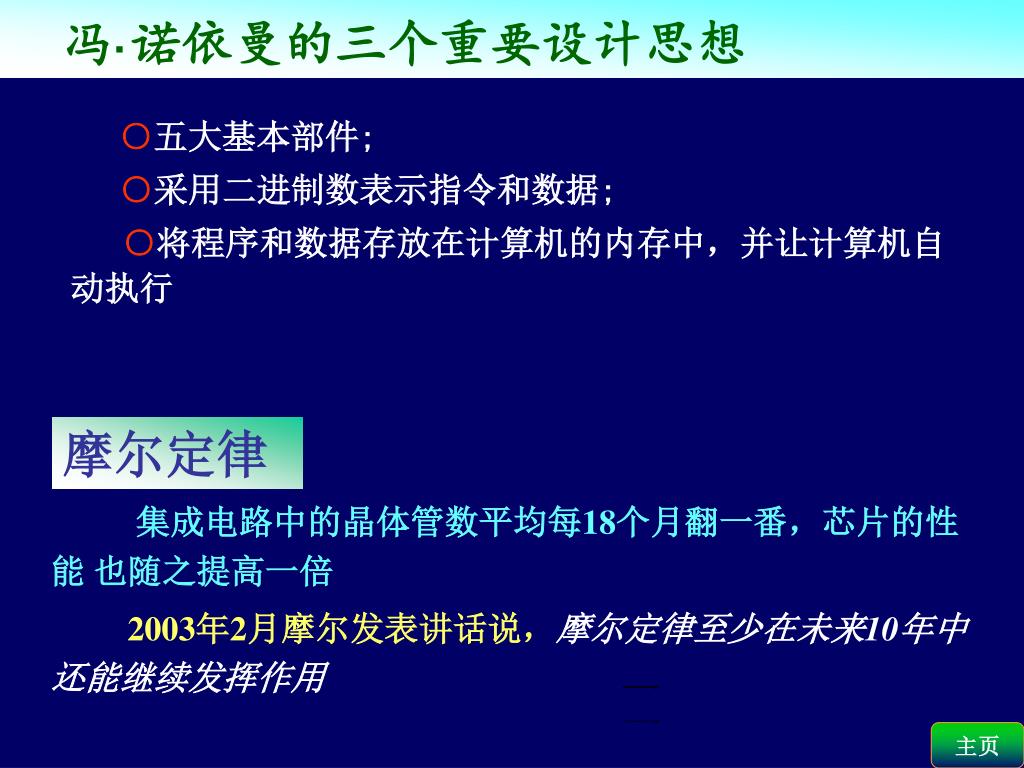 冯·诺依曼的三个重要设计思想

○五大基本部件;

○采用二进制数表示指令和数据;

○将程序和数据存放在计算机的内存中，并让计算机自动执行

摩尔定律

集成电路中的晶体管数平均每18个月翻一番，芯片的性能 也随之提高一倍

2003年2月摩尔发表讲话说，摩尔定律至少在未来10年中还能继续发挥作用

主页